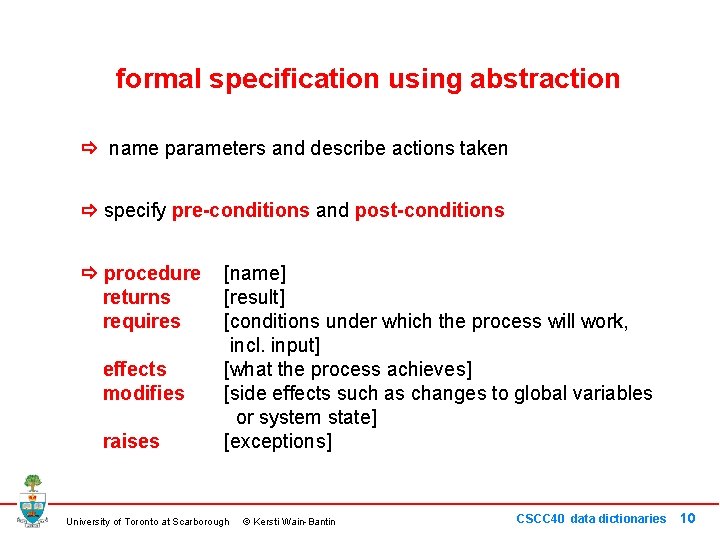 formal specification using abstraction

⇨ name parameters and describe actions taken

⇨ specify pre-conditions and post-conditions

⇨ procedure [name]
returns [result]
requires [conditions under which the process will work, incl. input]
effects [what the process achieves]
modifies [side effects such as changes to global variables or system state]
raises [exceptions]

University of Toronto at Scarborough © Kersti Wain-Bantin

CSCC40 data dictionaries 10